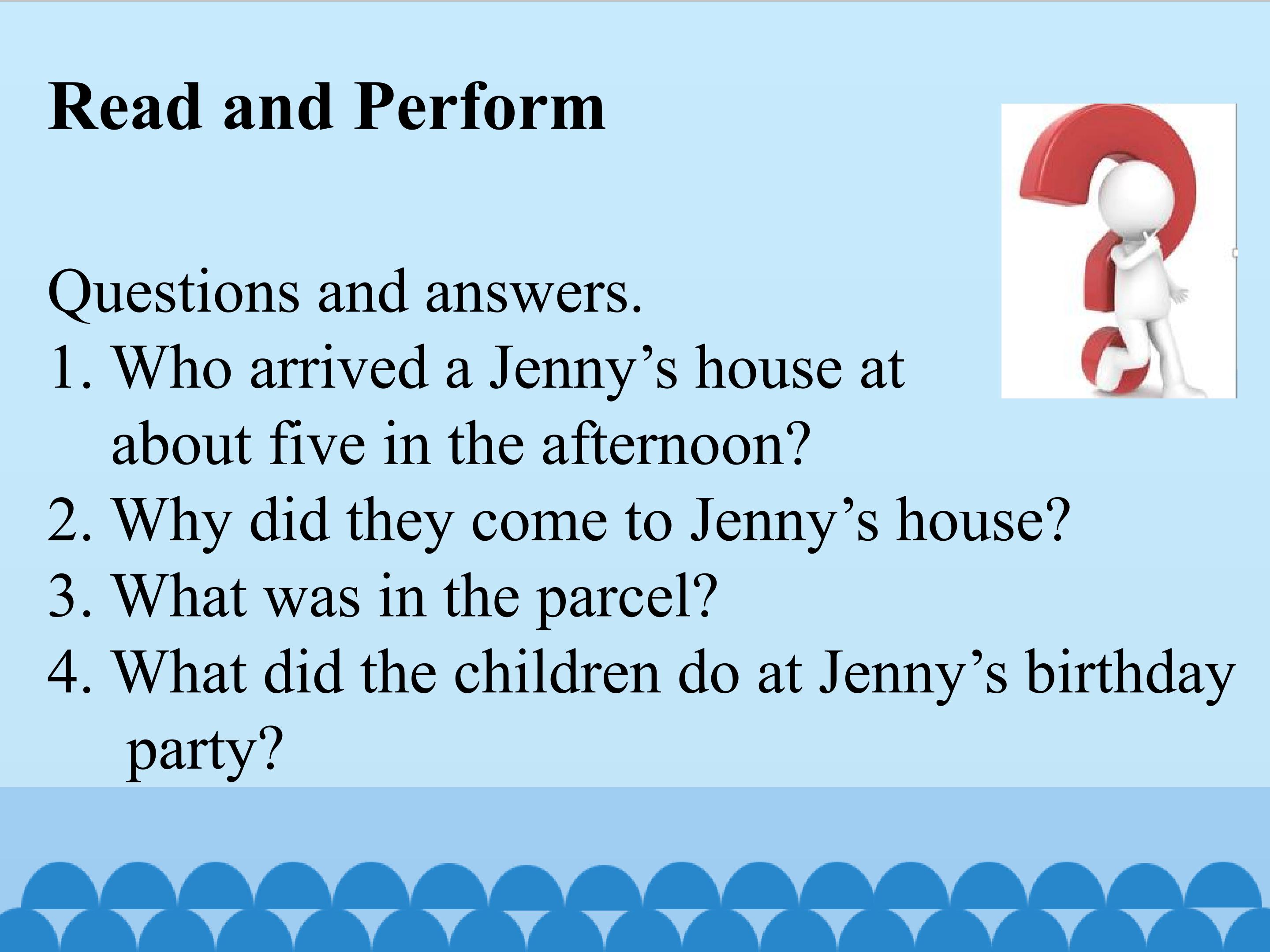 Read and Perform

Questions and answers.
1. Who arrived a Jenny’s house at about five in the afternoon?
2. Why did they come to Jenny’s house?
3. What was in the parcel?
4. What did the children do at Jenny’s birthday party?